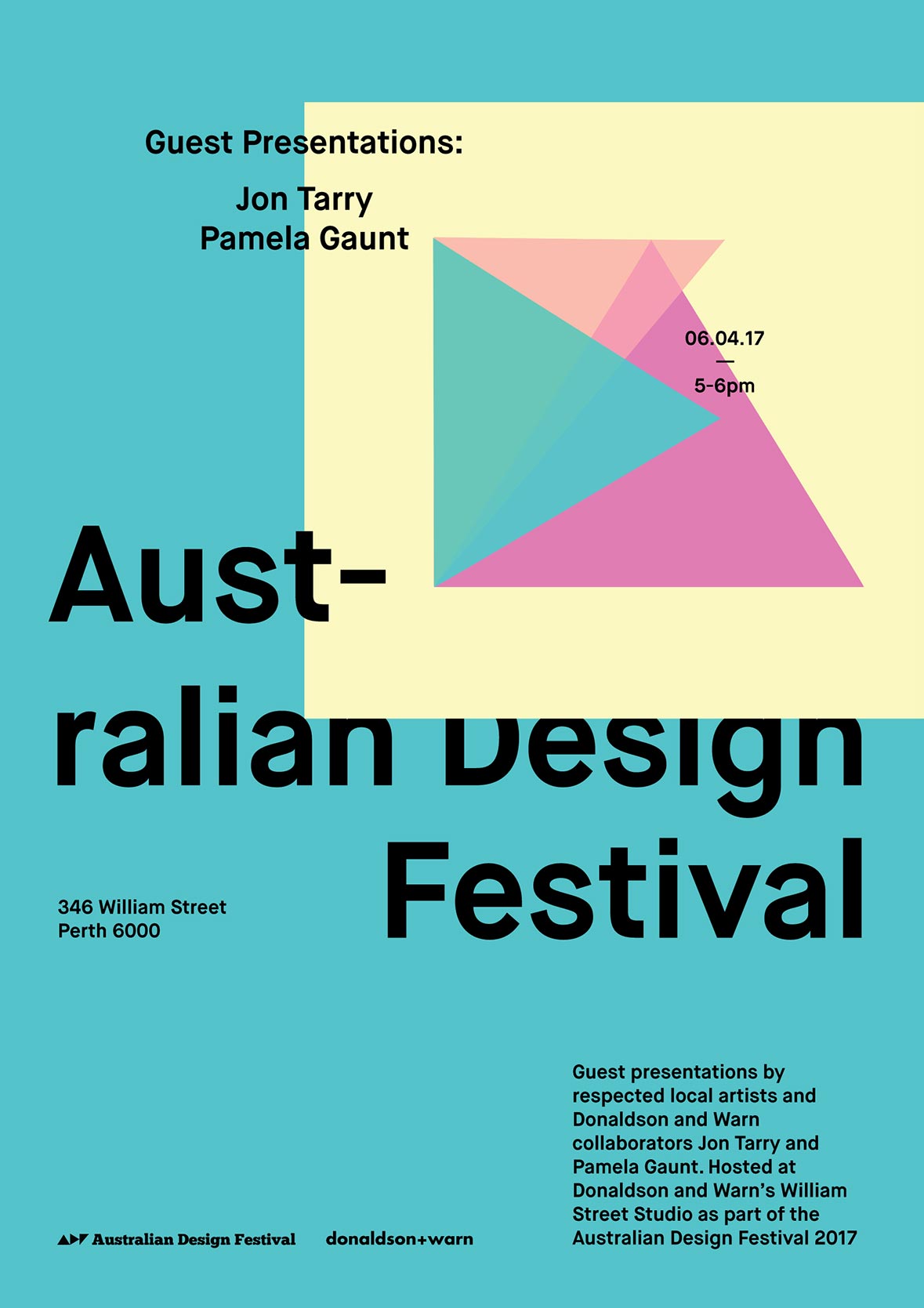 Guest Presentations:

Jon Tarry
Pamela Gaunt

06.04.17
—
5-6pm

Aust-
ralian Design
Festival

346 William Street
Perth 6000

Guest presentations by respected local artists and Donaldson and Warn collaborators Jon Tarry and Pamela Gaunt. Hosted at Donaldson and Warn's William Street Studio as part of the Australian Design Festival 2017

Australian Design Festival

donaldson+warn